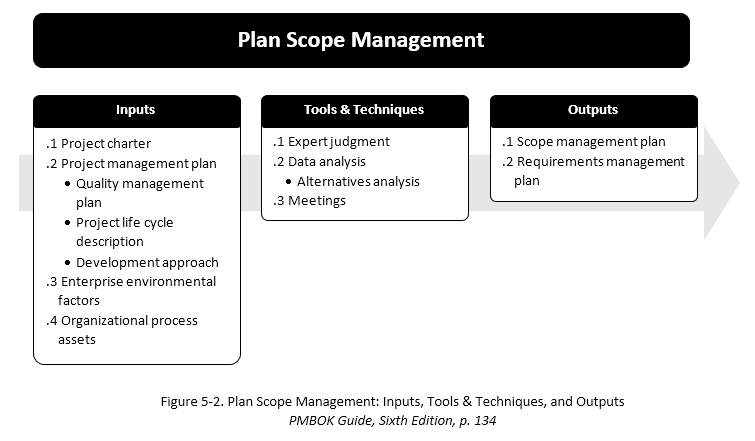 Plan Scope Management

Inputs

.1 Project charter
.2 Project management plan
• Quality management plan
• Project life cycle description
• Development approach
.3 Enterprise environmental factors
.4 Organizational process assets

Tools & Techniques

.1 Expert judgment
.2 Data analysis
• Alternatives analysis
.3 Meetings

Outputs

.1 Scope management plan
.2 Requirements management plan

Figure 5-2. Plan Scope Management: Inputs, Tools & Techniques, and Outputs
PMBOK Guide, Sixth Edition, p. 134